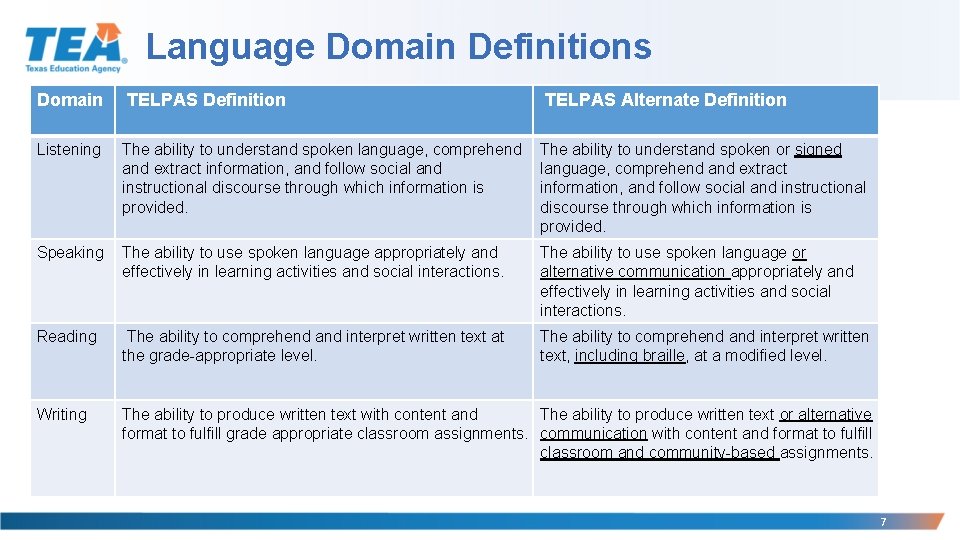 TEA
Texas Education Agency

Language Domain Definitions

| Domain | TELPAS Definition | TELPAS Alternate Definition |
|---|---|---|
| Listening | The ability to understand spoken language, comprehend and extract information, and follow social and instructional discourse through which information is provided. | The ability to understand spoken or signed language, comprehend and extract information, and follow social and instructional discourse through which information is provided. |
| Speaking | The ability to use spoken language appropriately and effectively in learning activities and social interactions. | The ability to use spoken language or alternative communication appropriately and effectively in learning activities and social interactions. |
| Reading | The ability to comprehend and interpret written text at the grade-appropriate level. | The ability to comprehend and interpret written text, including braille, at a modified level. |
| Writing | The ability to produce written text with content and format to fulfill grade appropriate classroom assignments. | The ability to produce written text or alternative communication with content and format to fulfill classroom and community-based assignments. |

7